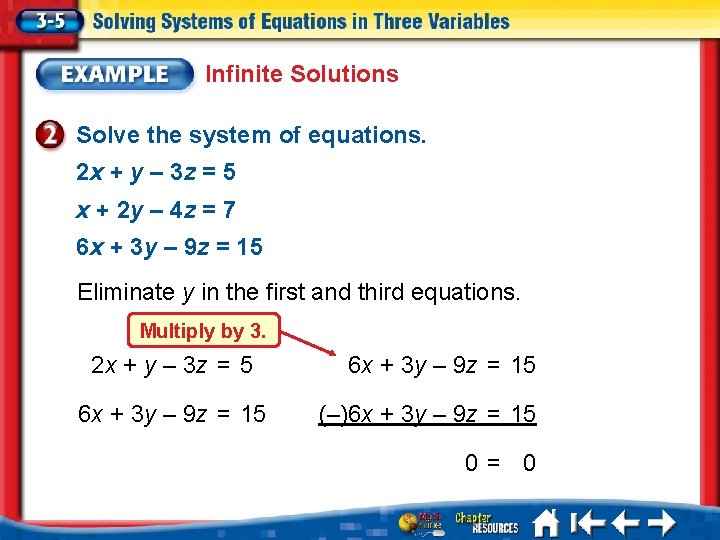 3-5 Solving Systems of Equations in Three Variables

EXAMPLE Infinite Solutions

2 Solve the system of equations.

$2x + y - 3z = 5$

$x + 2y - 4z = 7$

$6x + 3y - 9z = 15$

Eliminate $y$ in the first and third equations.

Multiply by 3.

$2x + y - 3z = 5$ $6x + 3y - 9z = 15$

$6x + 3y - 9z = 15$ $(-)6x + 3y - 9z = 15$

$0 = 0$

Math Online Chapter RESOURCES